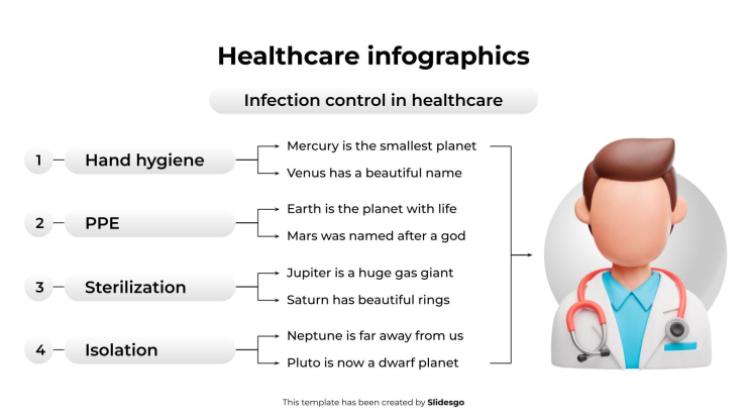 Healthcare infographics

Infection control in healthcare

1 Hand hygiene

Mercury is the smallest planet

Venus has a beautiful name

2 PPE

Earth is the planet with life

Mars was named after a god

3 Sterilization

Jupiter is a huge gas giant

Saturn has beautiful rings

4 Isolation

Neptune is far away from us

Pluto is now a dwarf planet

This template has been created by Slidesgo